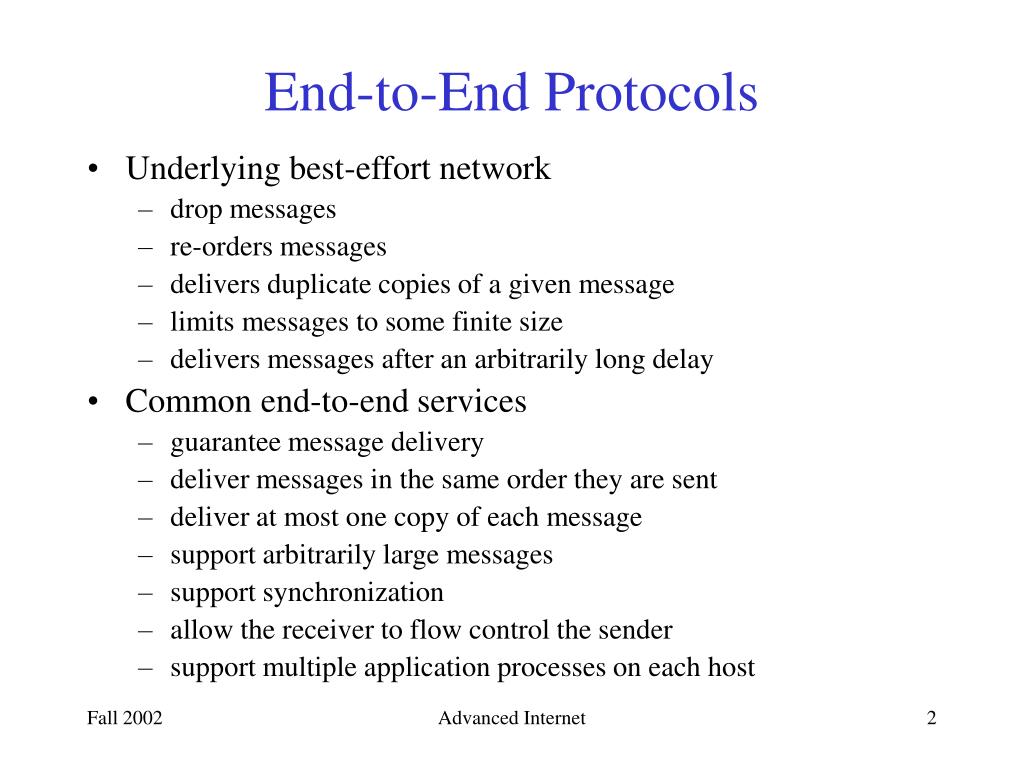 End-to-End Protocols

• Underlying best-effort network
– drop messages
– re-orders messages
– delivers duplicate copies of a given message
– limits messages to some finite size
– delivers messages after an arbitrarily long delay

• Common end-to-end services
– guarantee message delivery
– deliver messages in the same order they are sent
– deliver at most one copy of each message
– support arbitrarily large messages
– support synchronization
– allow the receiver to flow control the sender
– support multiple application processes on each host

Fall 2002
Advanced Internet
2